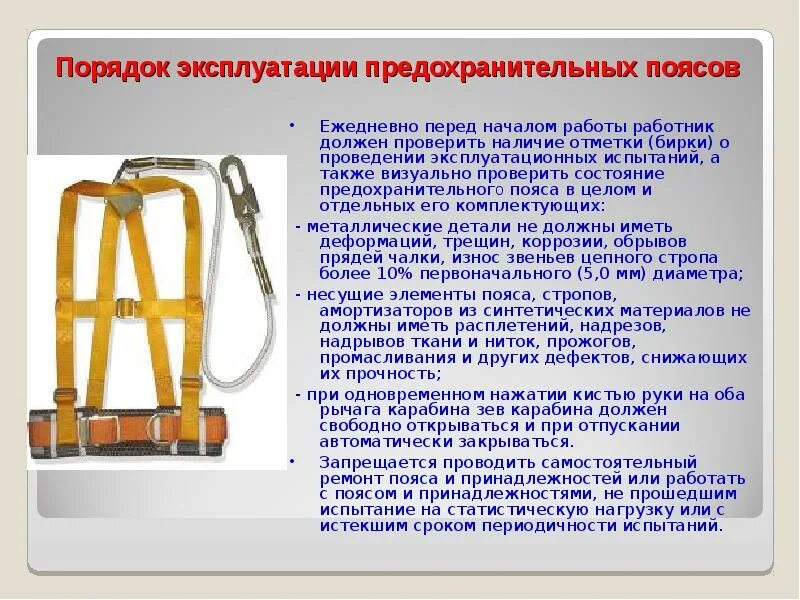 Порядок эксплуатации предохранительных поясов

• Ежедневно перед началом работы работник должен проверить наличие отметки (бирки) о проведении эксплуатационных испытаний, а также визуально проверить состояние предохранительного пояса в целом и отдельных его комплектующих:

- металлические детали не должны иметь деформаций, трещин, коррозии, обрывов прядей чалки, износ звеньев цепного стропа более 10% первоначального (5,0 мм) диаметра;

- несущие элементы пояса, стропов, амортизаторов из синтетических материалов не должны иметь расплетений, надрезов, надрывов ткани и ниток, прожогов, промасливания и других дефектов, снижающих их прочность;

- при одновременном нажатии кистью руки на оба рычага карабина зев карабина должен свободно открываться и при отпускании автоматически закрываться.

• Запрещается проводить самостоятельный ремонт пояса и принадлежностей или работать с поясом и принадлежностями, не прошедшим испытание на статистическую нагрузку или с истекшим сроком периодичности испытаний.